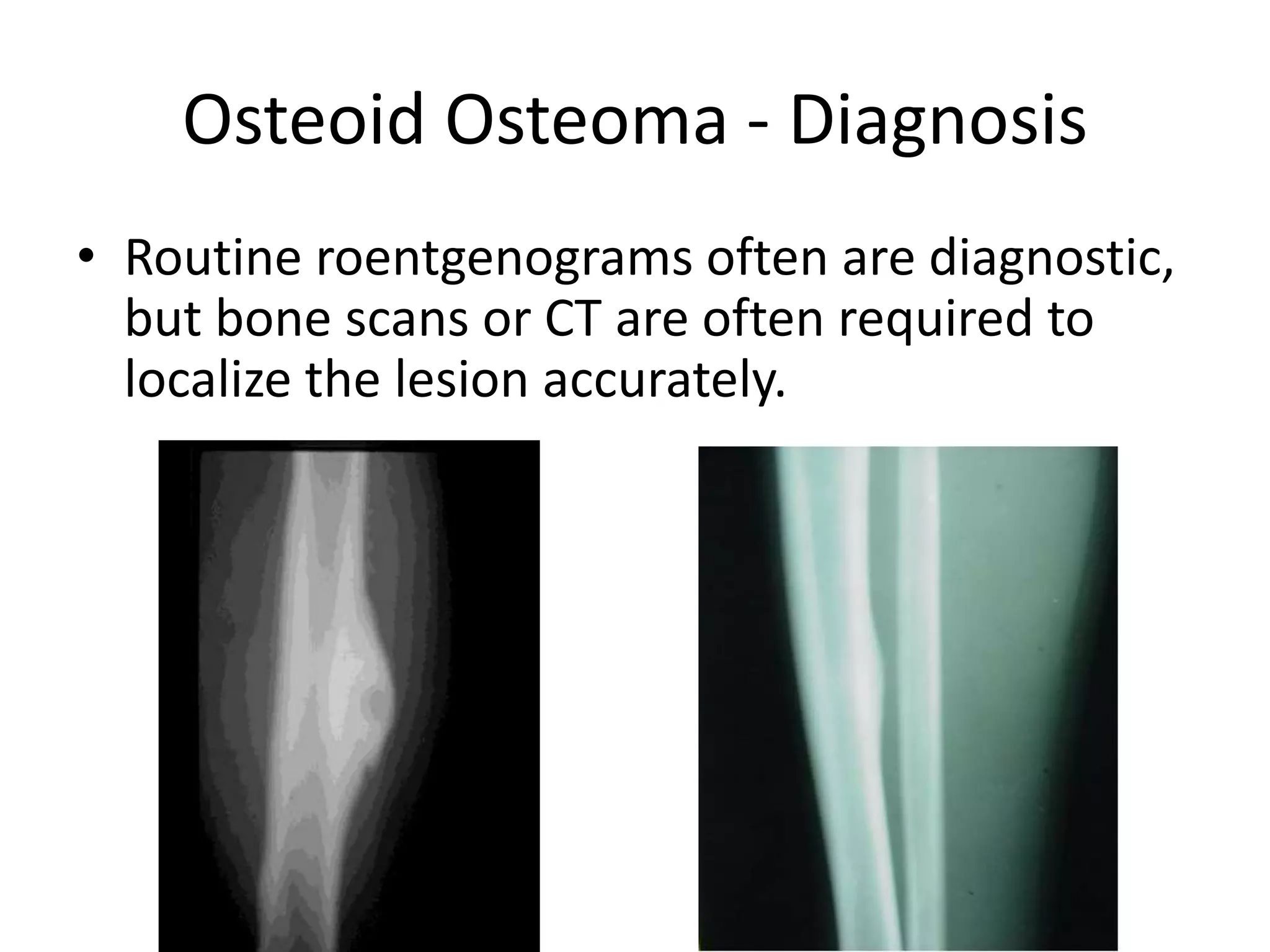 Osteoid Osteoma - Diagnosis

• Routine roentgenograms often are diagnostic, but bone scans or CT are often required to localize the lesion accurately.